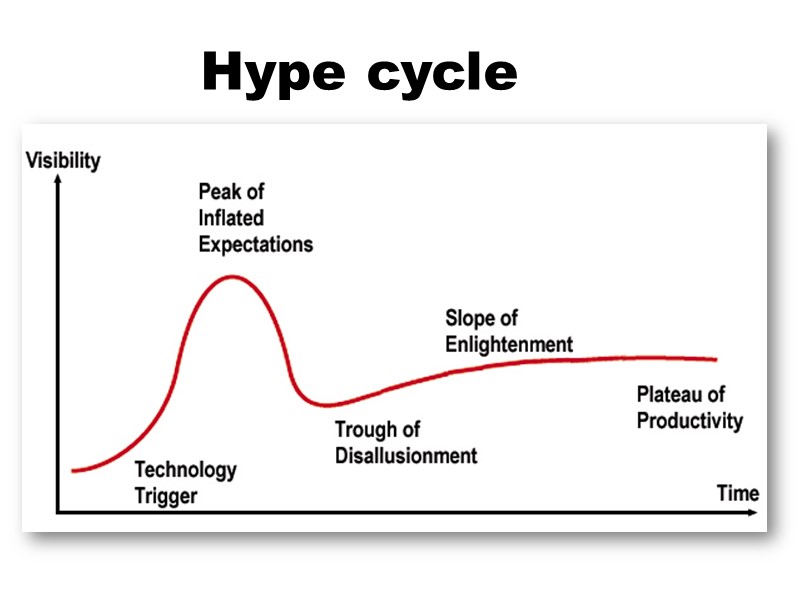 Hype cycle

Visibility

Peak of Inflated Expectations

Slope of Enlightenment

Plateau of Productivity

Trough of Disallusionment

Technology Trigger

Time